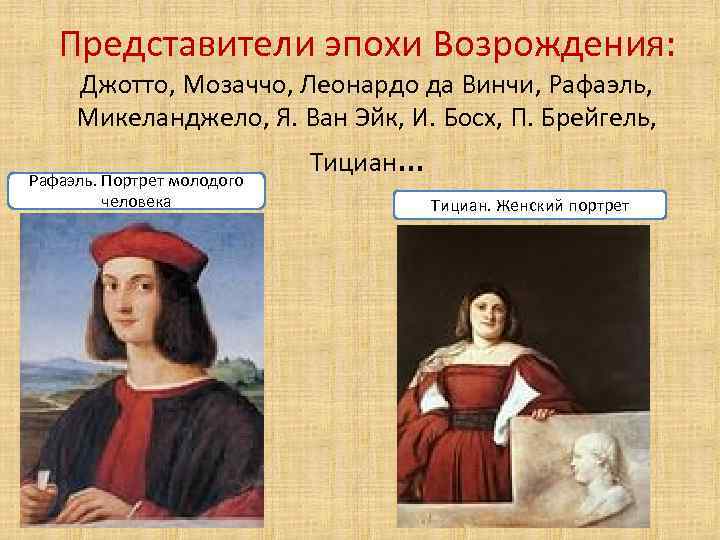 Представители эпохи Возрождения:
Джотто, Мозаччо, Леонардо да Винчи, Рафаэль, Микеланджело, Я. Ван Эйк, И. Босх, П. Брейгель, Тициан…

Рафаэль. Портрет молодого человека

Тициан. Женский портрет